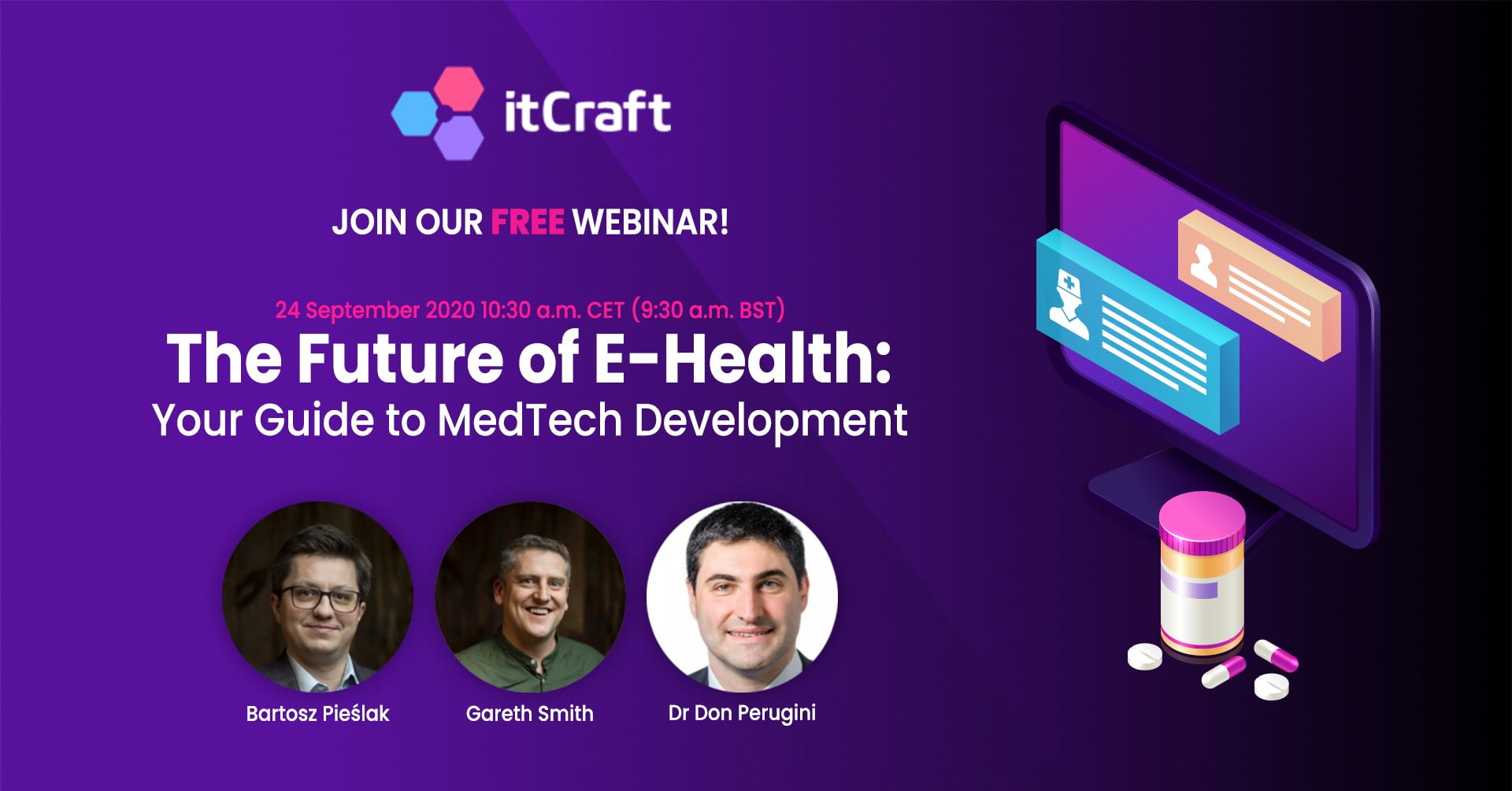 itCraft

JOIN OUR FREE WEBINAR!

24 September 2020 10:30 a.m. CET (9:30 a.m. BST)

The Future of E-Health:
Your Guide to MedTech Development

Bartosz Pieślak

Gareth Smith

Dr Don Perugini